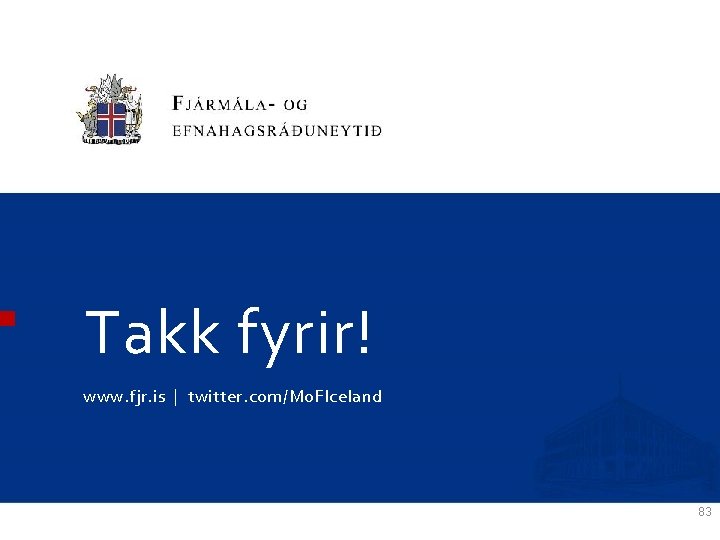 FJÁRMÁLA- OG
EFNAHAGSRÁÐUNEYTIÐ

Takk fyrir!

www.fjr.is | twitter.com/MoFIceland

83